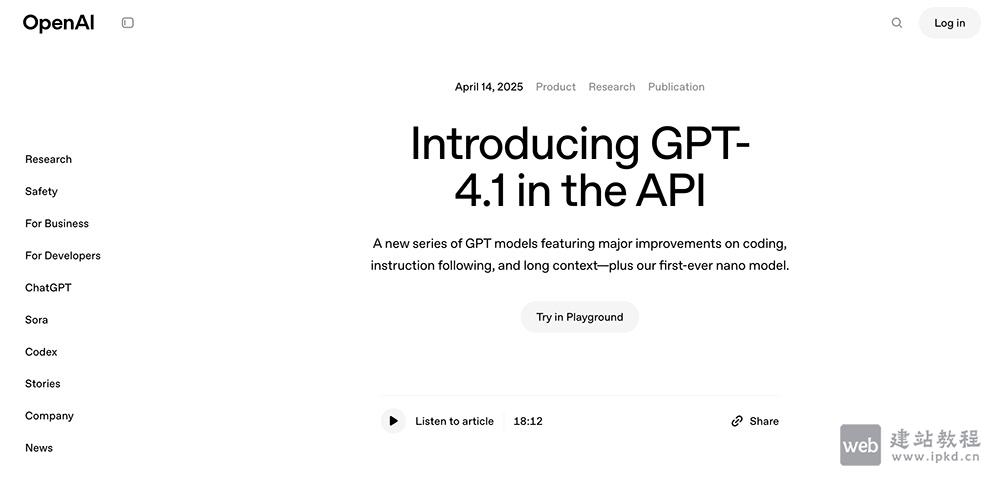 OpenAI

Log in

Research
Safety
For Business
For Developers
ChatGPT
Sora
Codex
Stories
Company
News

April 14, 2025 Product Research Publication

Introducing GPT-4.1 in the API

A new series of GPT models featuring major improvements on coding, instruction following, and long context—plus our first-ever nano model.

Try in Playground

Listen to article 18:12

Share

web 建站教程 www.ipkd.cn